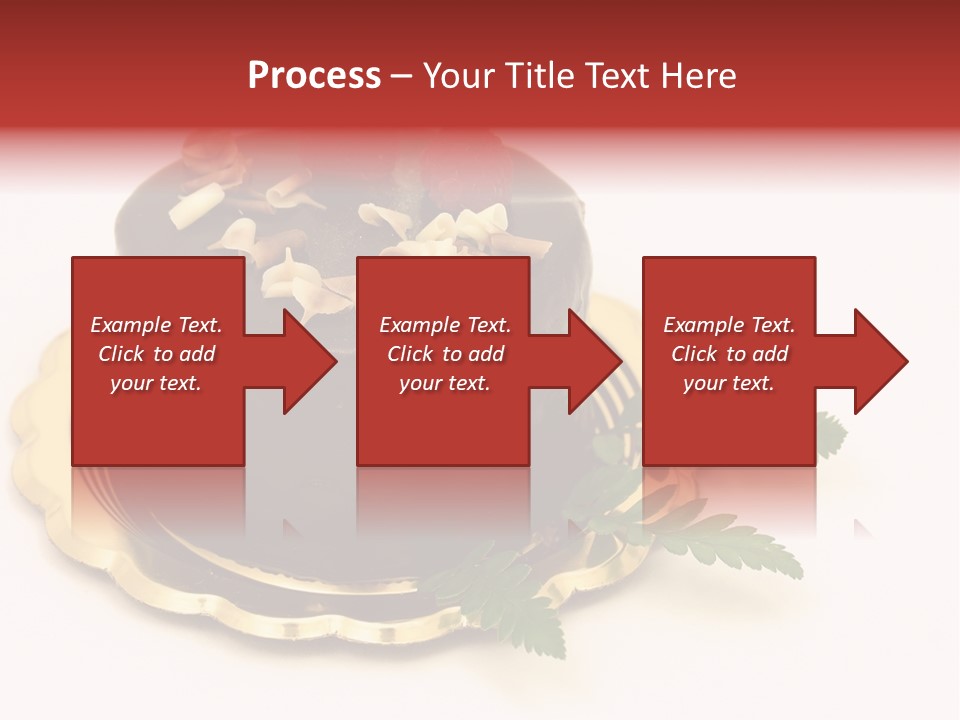 Process – Your Title Text Here

Example Text. Click to add your text.

Example Text. Click to add your text.

Example Text. Click to add your text.